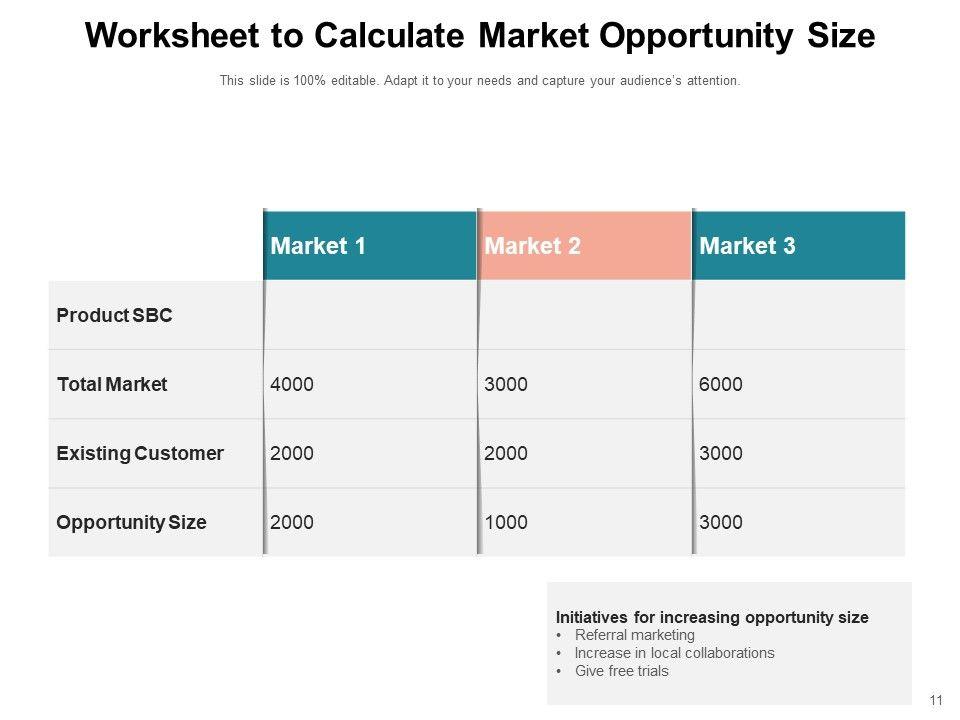 Worksheet to Calculate Market Opportunity Size

This slide is 100% editable. Adapt it to your needs and capture your audience's attention.

| | Market 1 | Market 2 | Market 3 |
|---|---|---|---|
| Product SBC | | | |
| Total Market | 4000 | 3000 | 6000 |
| Existing Customer | 2000 | 2000 | 3000 |
| Opportunity Size | 2000 | 1000 | 3000 |

Initiatives for increasing opportunity size
• Referral marketing
• Increase in local collaborations
• Give free trials

11